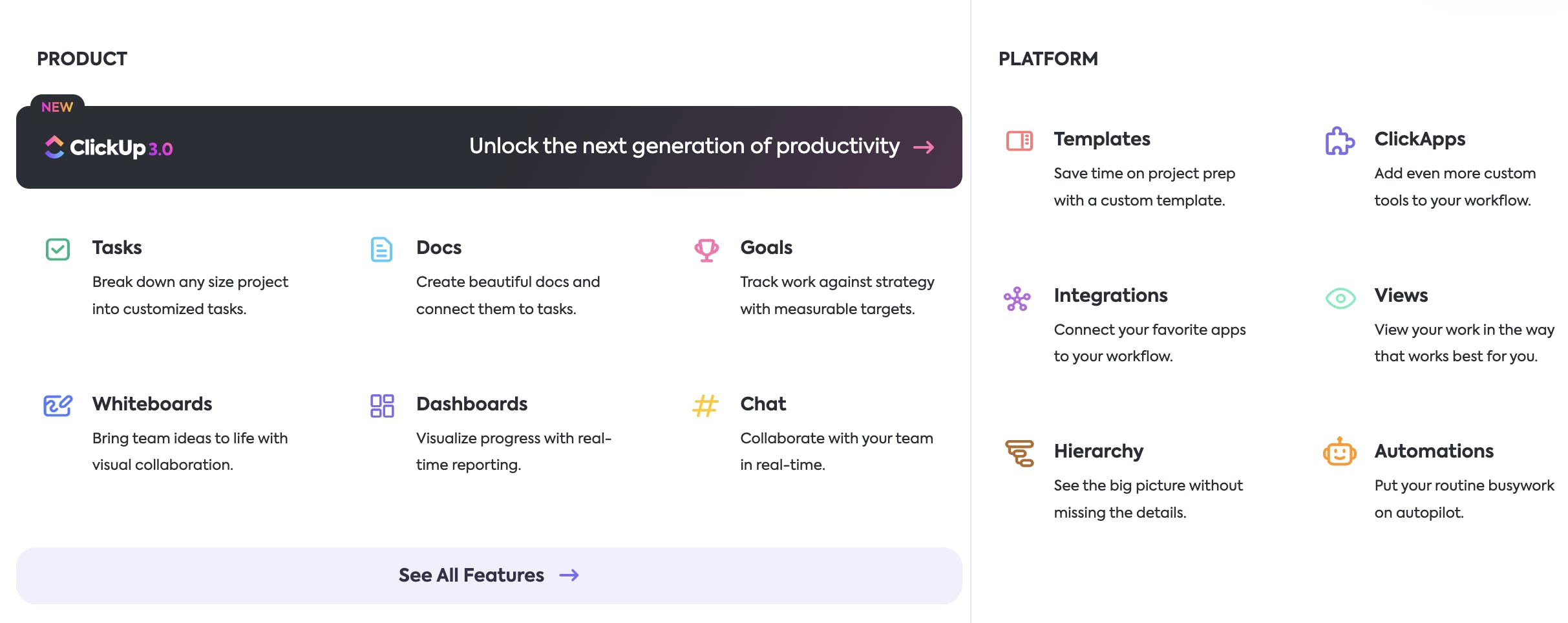 PRODUCT

NEW

ClickUp 3.0

Unlock the next generation of productivity →

Tasks
Break down any size project into customized tasks.

Docs
Create beautiful docs and connect them to tasks.

Goals
Track work against strategy with measurable targets.

Whiteboards
Bring team ideas to life with visual collaboration.

Dashboards
Visualize progress with real-time reporting.

Chat
Collaborate with your team in real-time.

See All Features →

PLATFORM

Templates
Save time on project prep with a custom template.

ClickApps
Add even more custom tools to your workflow.

Integrations
Connect your favorite apps to your workflow.

Views
View your work in the way that works best for you.

Hierarchy
See the big picture without missing the details.

Automations
Put your routine busywork on autopilot.